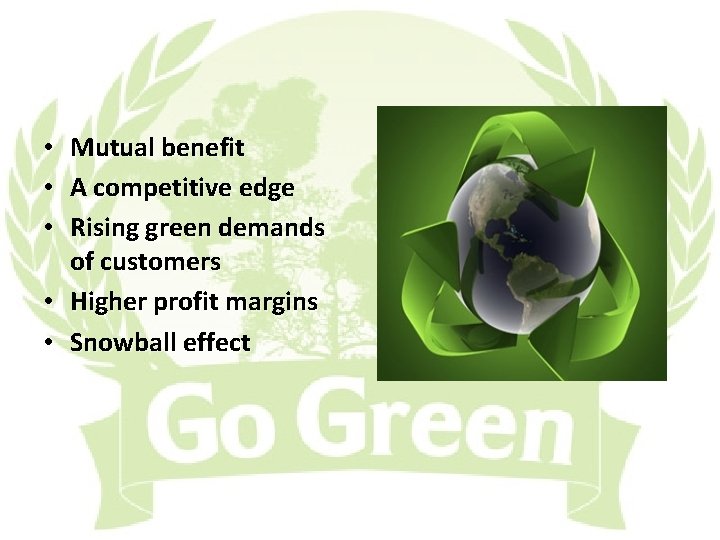 • Mutual benefit
• A competitive edge
• Rising green demands of customers
• Higher profit margins
• Snowball effect

Go Green